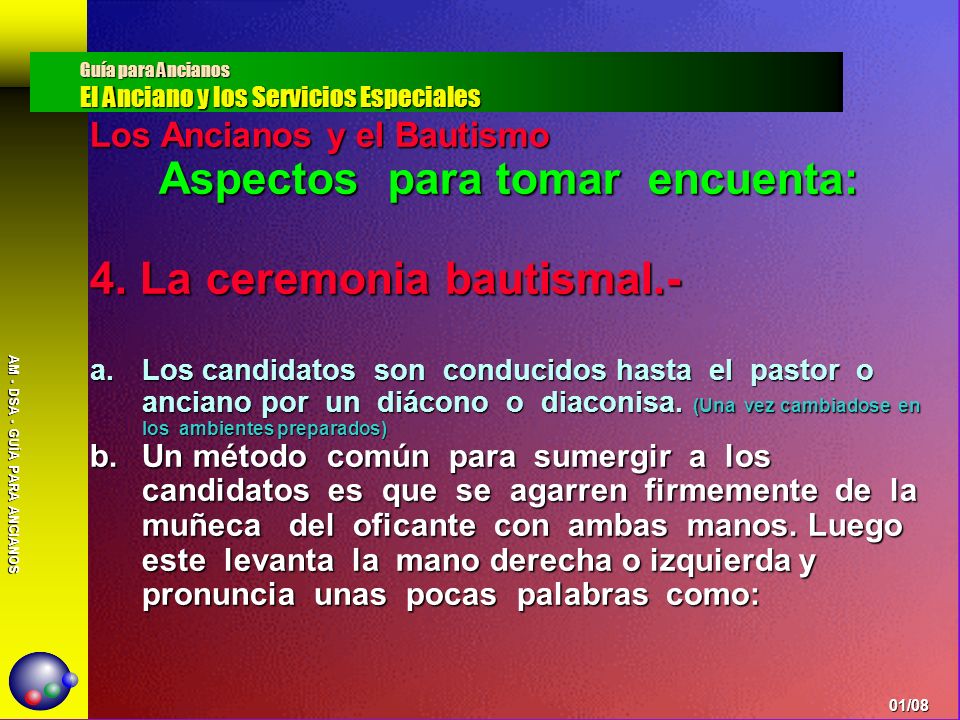 Guía para Ancianos
El Anciano y los Servicios Especiales

Los Ancianos y el Bautismo

Aspectos para tomar encuenta:

4. La ceremonia bautismal.-

a. Los candidatos son conducidos hasta el pastor o anciano por un diácono o diaconisa. (Una vez cambiadose en los ambientes preparados)

b. Un método común para sumergir a los candidatos es que se agarren firmemente de la muñeca del oficante con ambas manos. Luego este levanta la mano derecha o izquierda y pronuncia unas pocas palabras como:

AM - DSA - GUIA PARA ANCIANOS

01/08